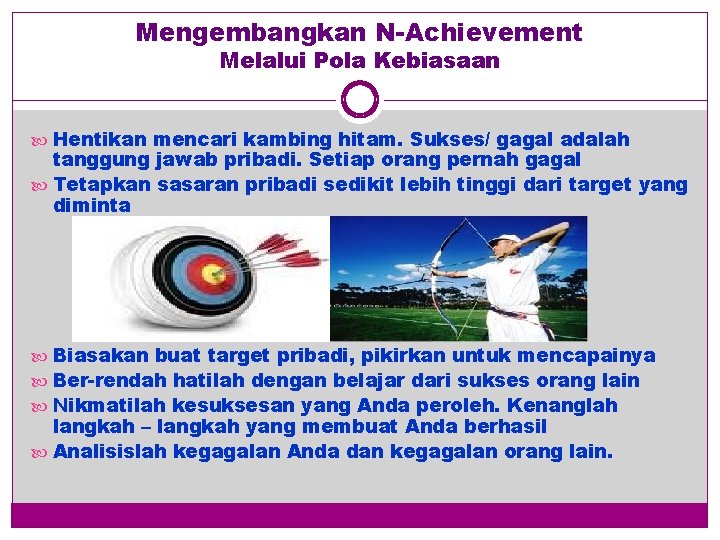 Mengembangkan N-Achievement
Melalui Pola Kebiasaan

Hentikan mencari kambing hitam. Sukses/ gagal adalah tanggung jawab pribadi. Setiap orang pernah gagal

Tetapkan sasaran pribadi sedikit lebih tinggi dari target yang diminta

Biasakan buat target pribadi, pikirkan untuk mencapainya

Ber-rendah hatilah dengan belajar dari sukses orang lain

Nikmatilah kesuksesan yang Anda peroleh. Kenanglah langkah – langkah yang membuat Anda berhasil

Analisislah kegagalan Anda dan kegagalan orang lain.